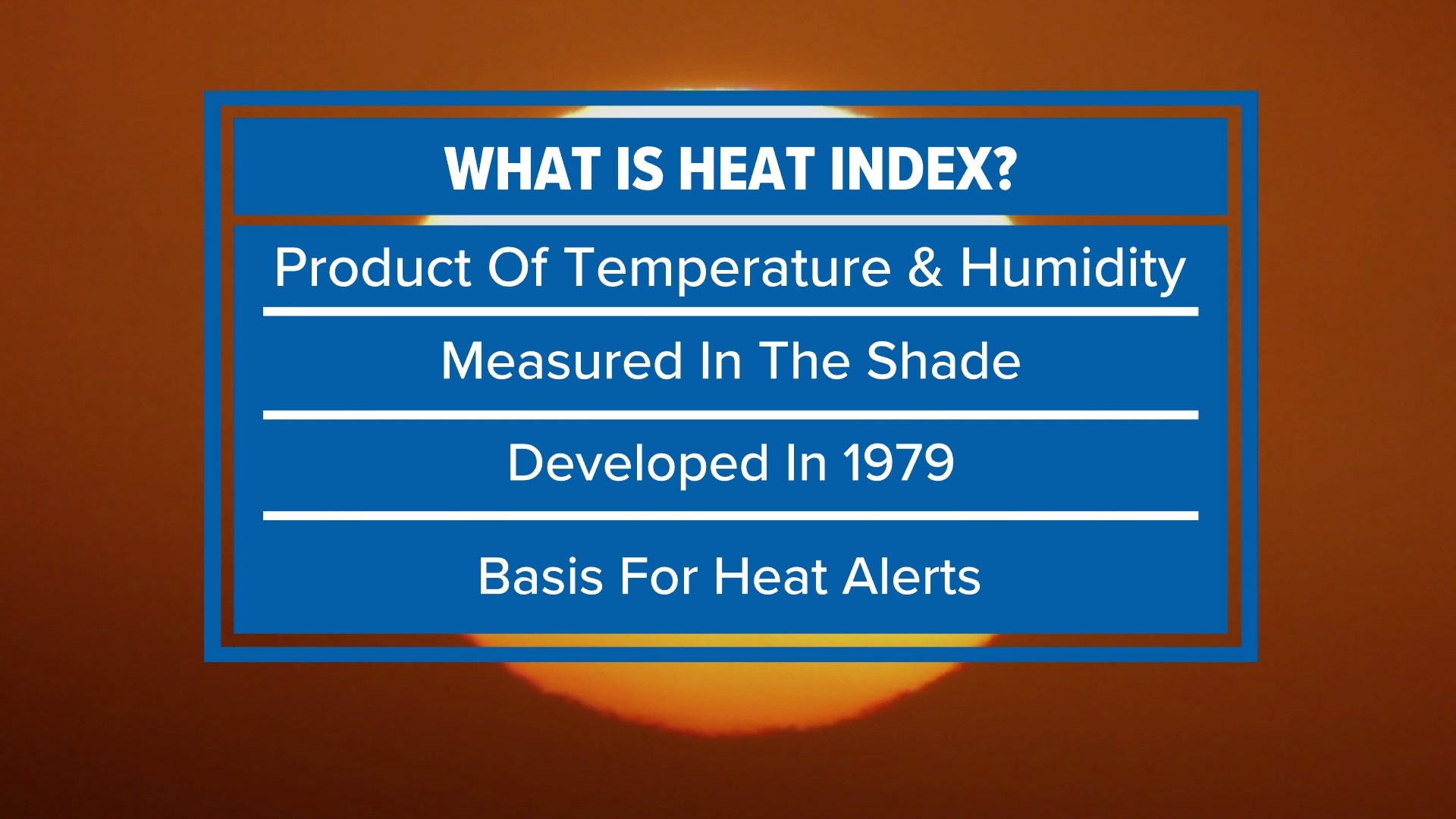 WHAT IS HEAT INDEX?

Product Of Temperature & Humidity

Measured In The Shade

Developed In 1979

Basis For Heat Alerts